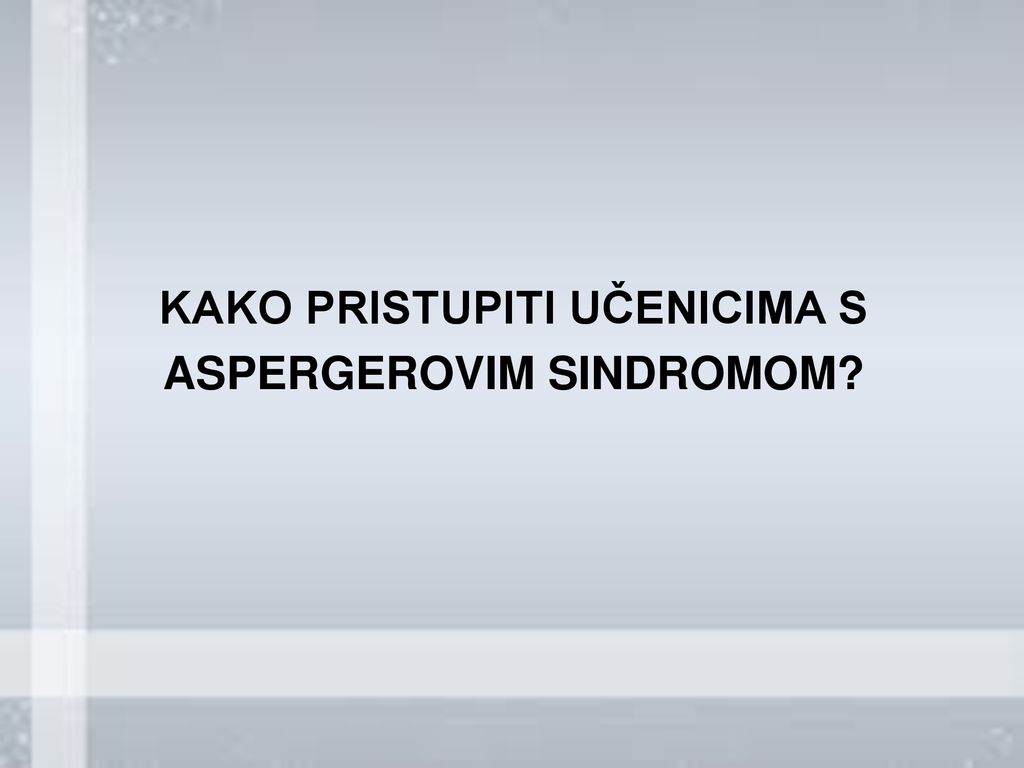 KAKO PRISTUPITI UČENICIMA S ASPERGEROVIM SINDROMOM?